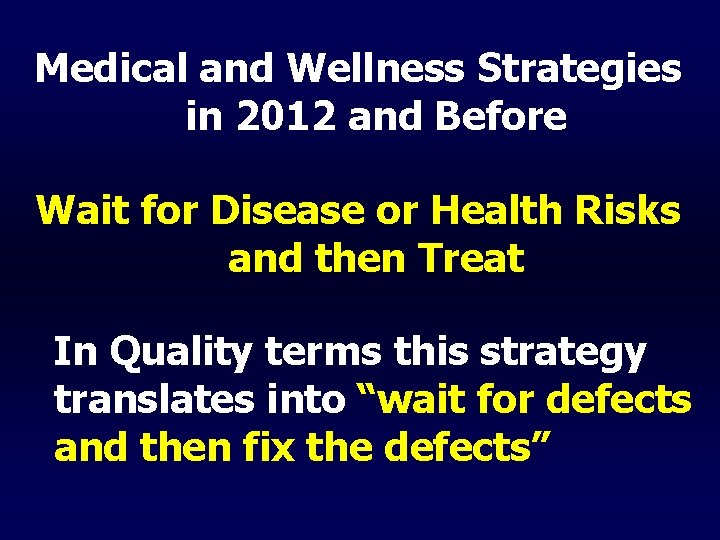 Medical and Wellness Strategies in 2012 and Before

Wait for Disease or Health Risks and then Treat

In Quality terms this strategy translates into “wait for defects and then fix the defects”